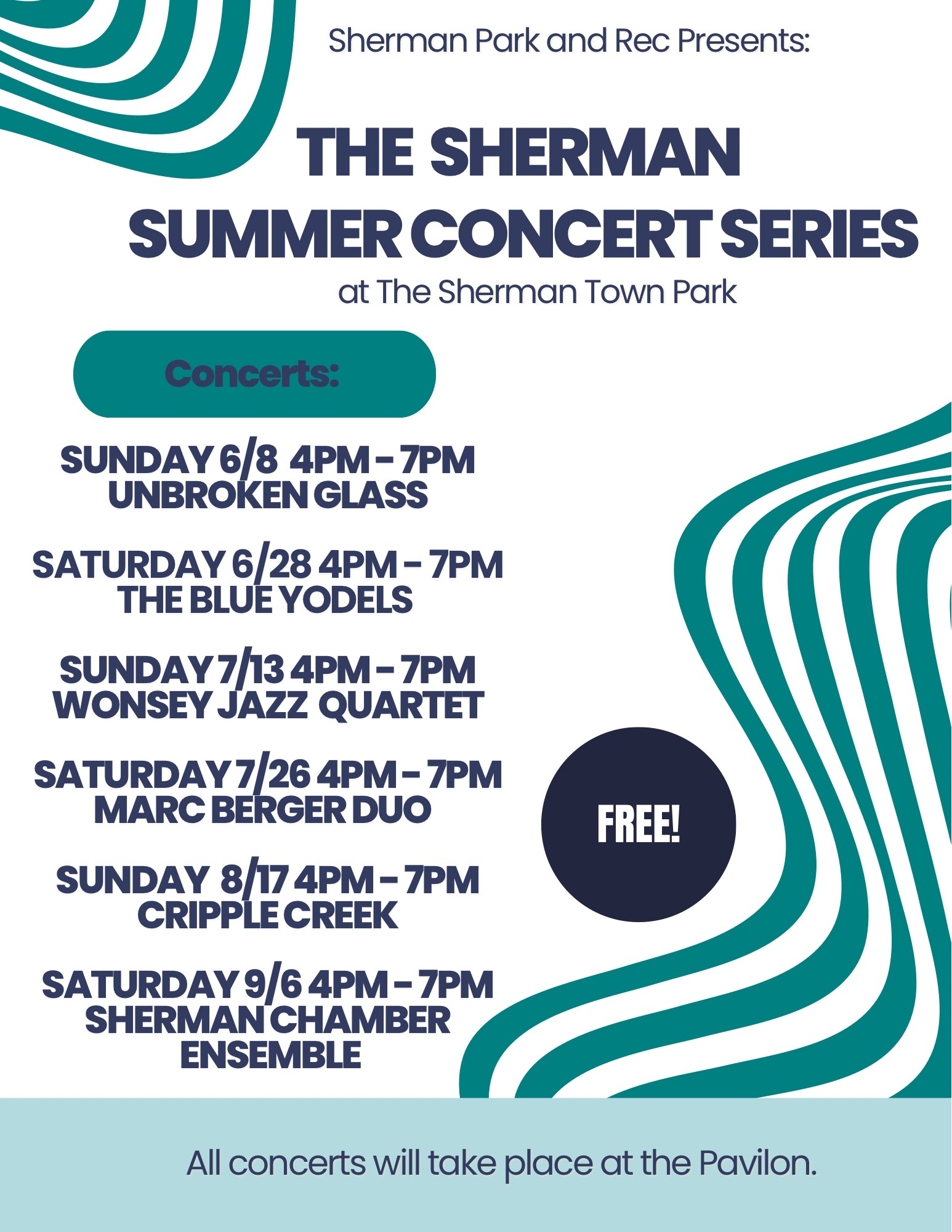 Sherman Park and Rec Presents:

THE SHERMAN SUMMER CONCERT SERIES

at The Sherman Town Park

Concerts:

SUNDAY 6/8 4PM - 7PM
UNBROKEN GLASS

SATURDAY 6/28 4PM - 7PM
THE BLUE YODELS

SUNDAY 7/13 4PM - 7PM
WONSEY JAZZ QUARTET

SATURDAY 7/26 4PM - 7PM
MARC BERGER DUO

SUNDAY 8/17 4PM - 7PM
CRIPPLE CREEK

SATURDAY 9/6 4PM - 7PM
SHERMAN CHAMBER ENSEMBLE

FREE!

All concerts will take place at the Pavilon.